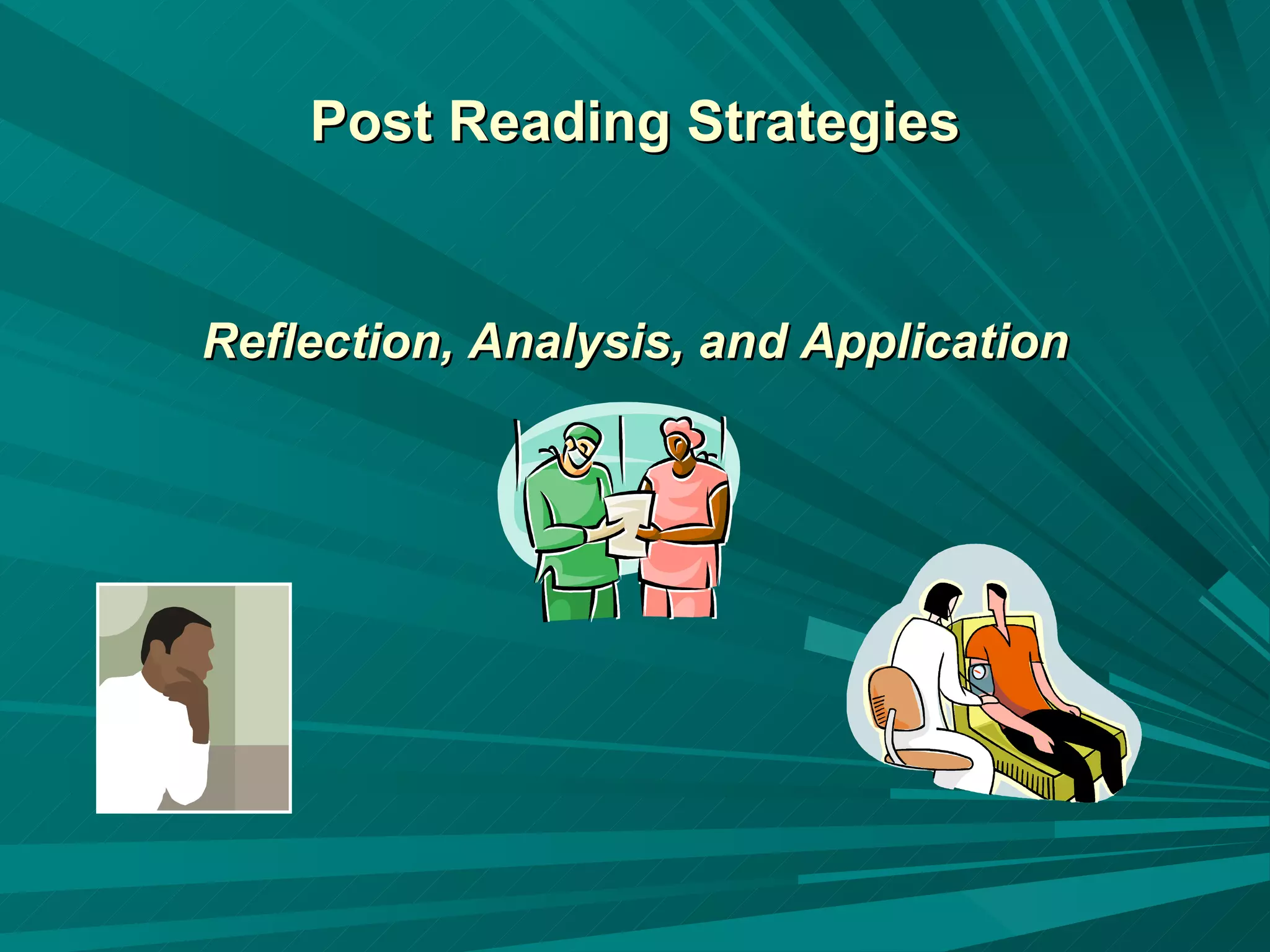 Post Reading Strategies

Reflection, Analysis, and Application